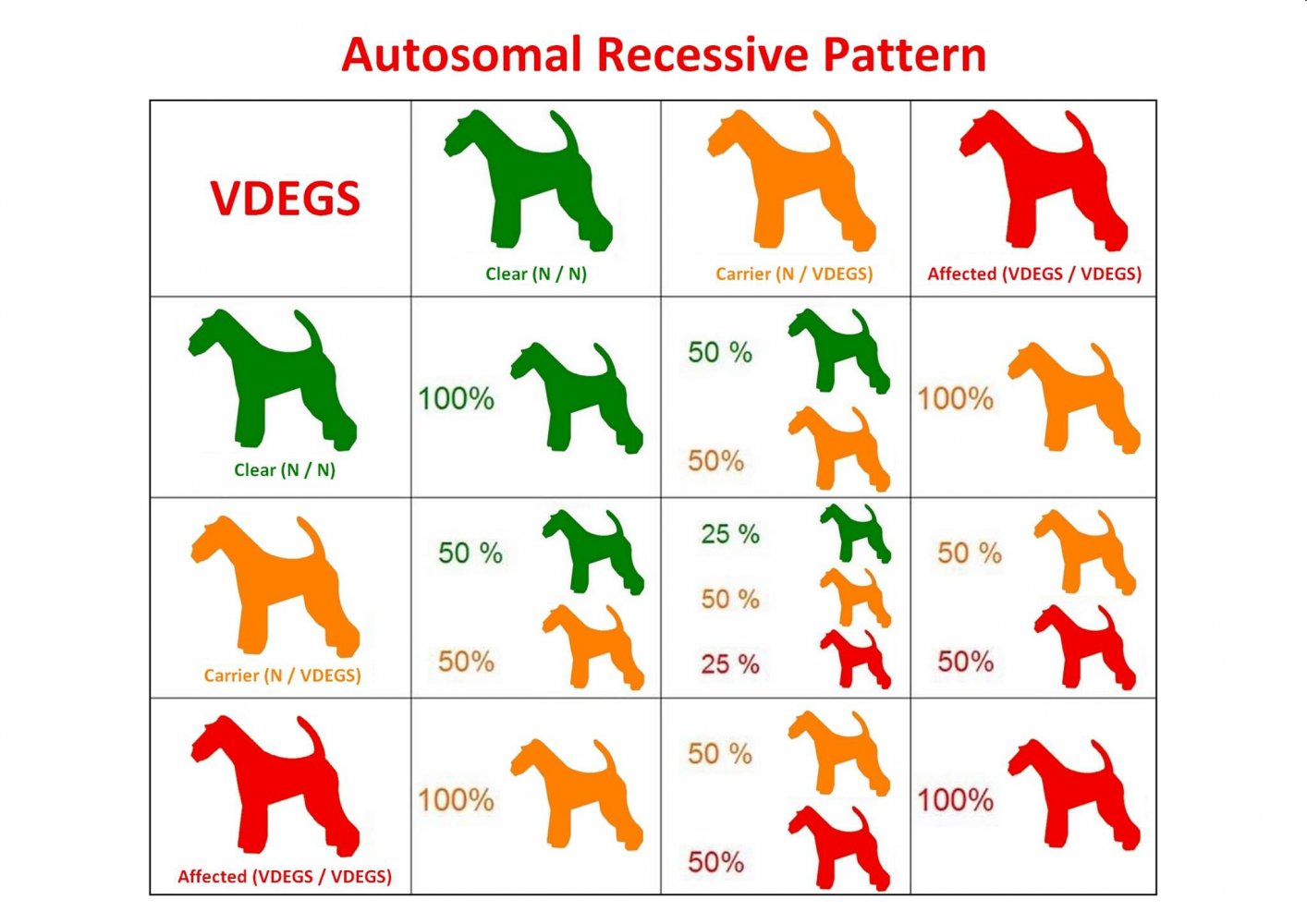 Autosomal Recessive Pattern

| VDEGS | Clear (N / N) | Carrier (N / VDEGS) | Affected (VDEGS / VDEGS) |
|---|---|---|---|
| Clear (N / N) | 100% | 50 % 50% | 100% |
| Carrier (N / VDEGS) | 50 % 50% | 25 % 50 % 25 % | 50 % 50% |
| Affected (VDEGS / VDEGS) | 100% | 50 % 50% | 100% |